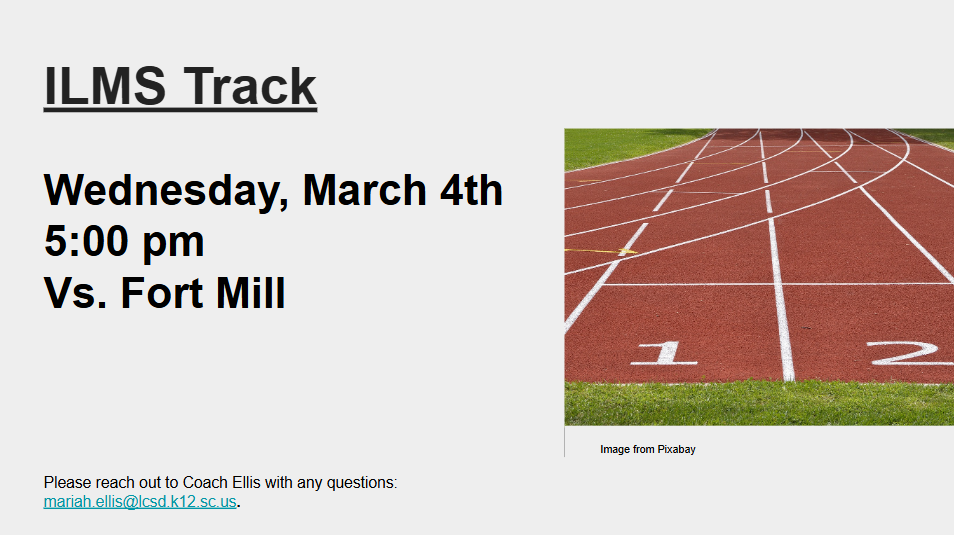 ILMS Track

Wednesday, March 4th
5:00 pm
Vs. Fort Mill

1 2

Image from Pixabay

Please reach out to Coach Ellis with any questions: mariah.ellis@lcsd.k12.sc.us.